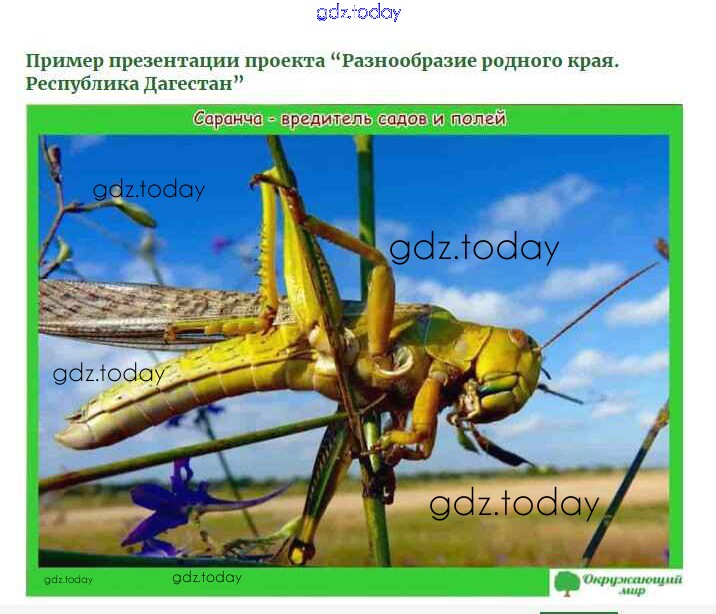 gdz.today

Пример презентации проекта “Разнообразие родного края. Республика Дагестан”

Саранча - вредитель садов и полей

gdz.today

gdz.today

gdz.today

gdz.today

gdz.today

gdz.today

Окружающий мир